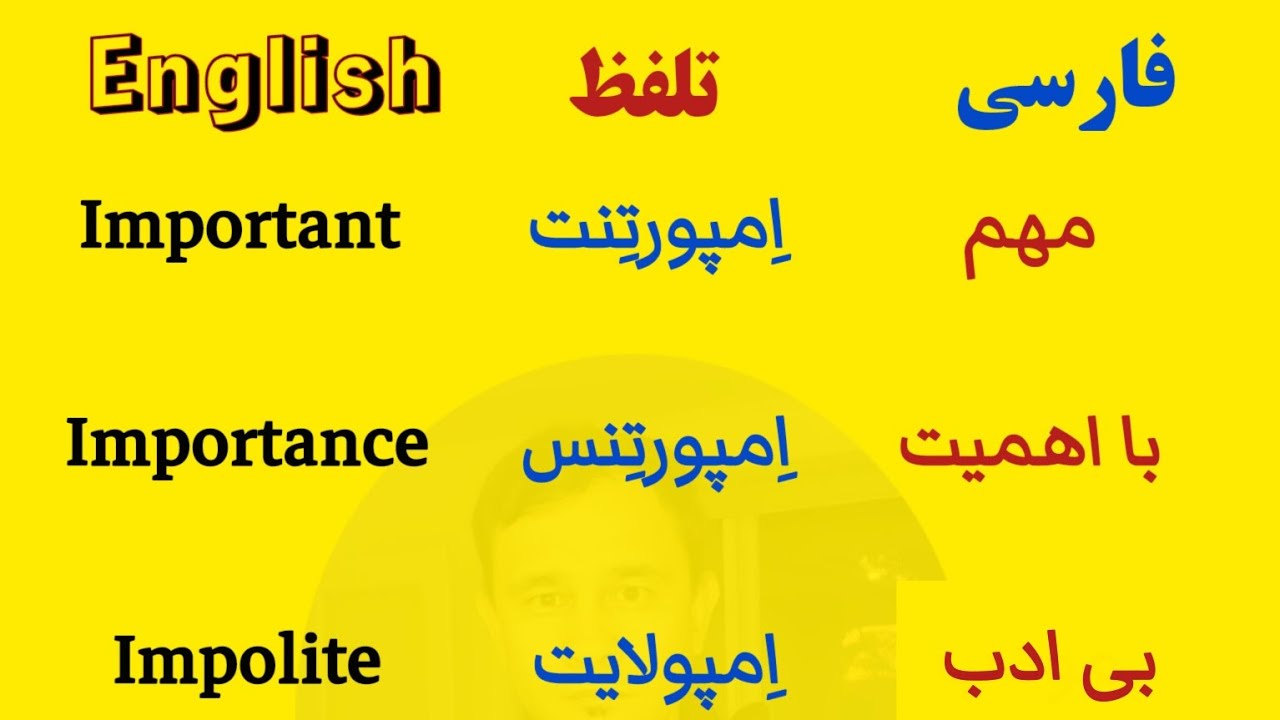 | English | تلفظ | فارسی |
|---|---|---|
| Important | اِمپورتِنت | مهم |
| Importance | اِمپورتِنس | با اهمیت |
| Impolite | اِمپولایت | بی ادب |